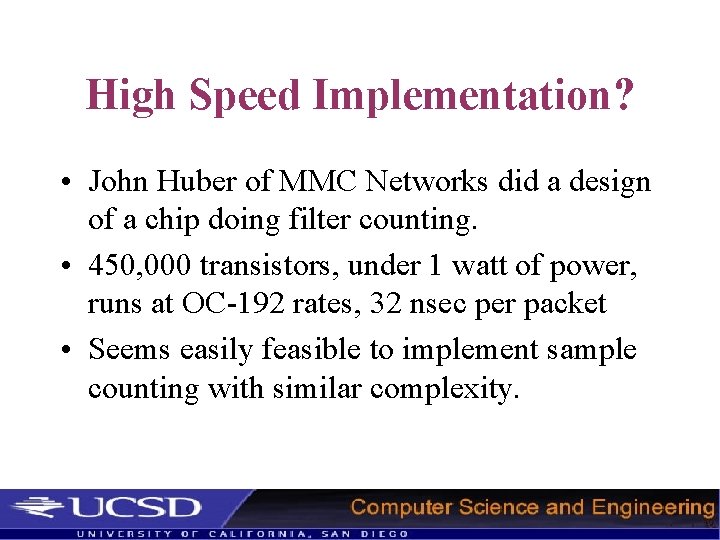 High Speed Implementation?

• John Huber of MMC Networks did a design of a chip doing filter counting.

• 450,000 transistors, under 1 watt of power, runs at OC-192 rates, 32 nsec per packet

• Seems easily feasible to implement sample counting with similar complexity.

UCSD

Computer Science and Engineering

UNIVERSITY OF CALIFORNIA, SAN DIEGO